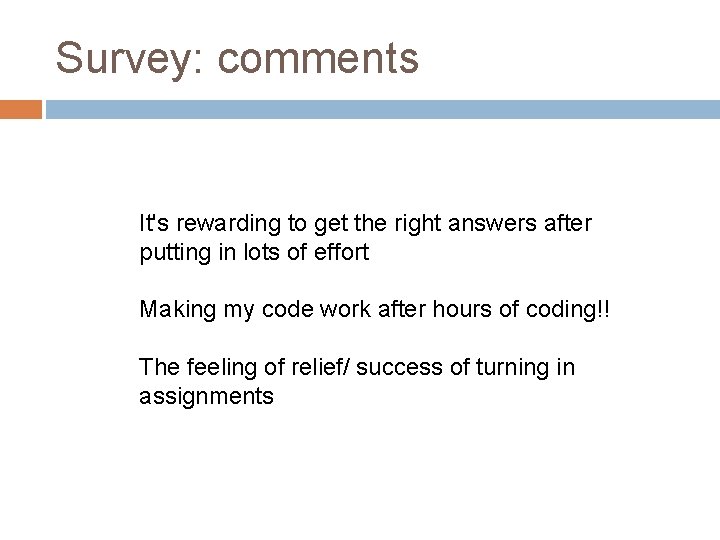 Survey: comments

It's rewarding to get the right answers after putting in lots of effort

Making my code work after hours of coding!!

The feeling of relief/ success of turning in assignments